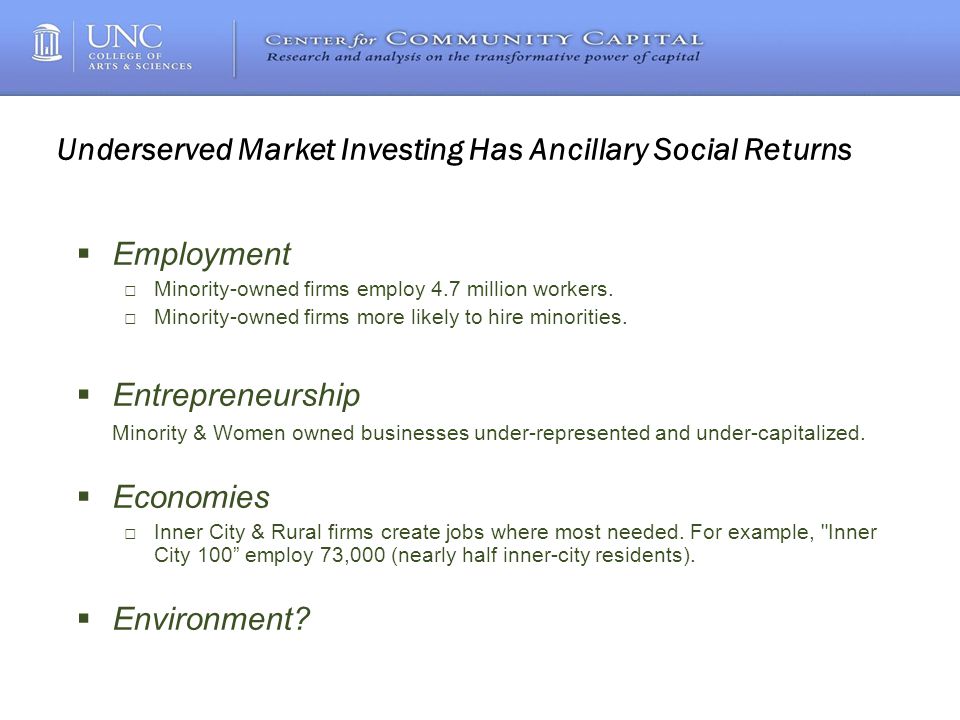 UNC
COLLEGE OF
ARTS & SCIENCES

CENTER for COMMUNITY CAPITAL
Research and analysis on the transformative power of capital

Underserved Market Investing Has Ancillary Social Returns

▪ Employment
□ Minority-owned firms employ 4.7 million workers.
□ Minority-owned firms more likely to hire minorities.

▪ Entrepreneurship
Minority & Women owned businesses under-represented and under-capitalized.

▪ Economies
□ Inner City & Rural firms create jobs where most needed. For example, "Inner City 100” employ 73,000 (nearly half inner-city residents).

▪ Environment?